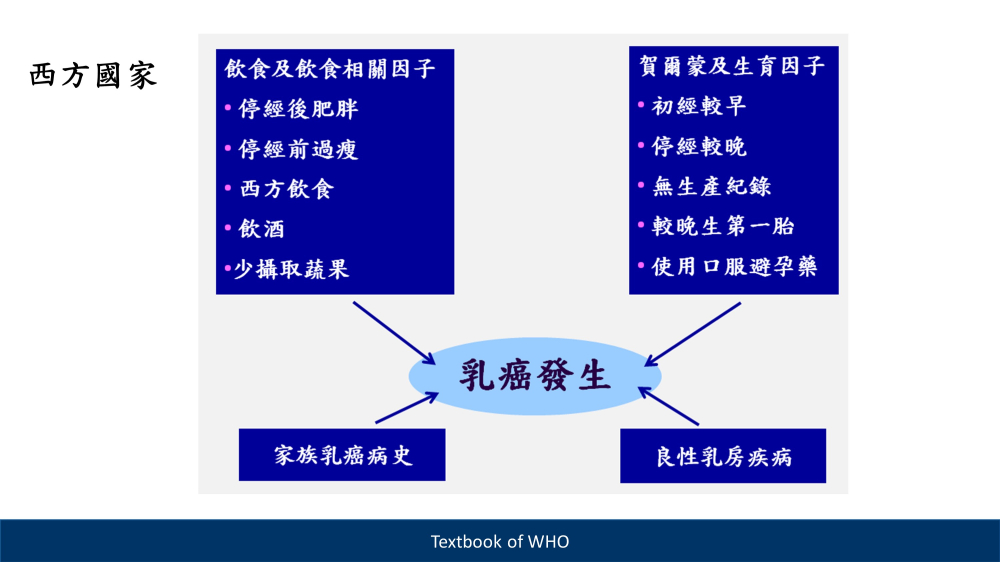 西方國家

飲食及飲食相關因子
• 停經後肥胖
• 停經前過瘦
• 西方飲食
• 飲酒
• 少攝取蔬果

賀爾蒙及生育因子
• 初經較早
• 停經較晚
• 無生產紀錄
• 較晚生第一胎
• 使用口服避孕藥

乳癌發生

家族乳癌病史

良性乳房疾病

Textbook of WHO